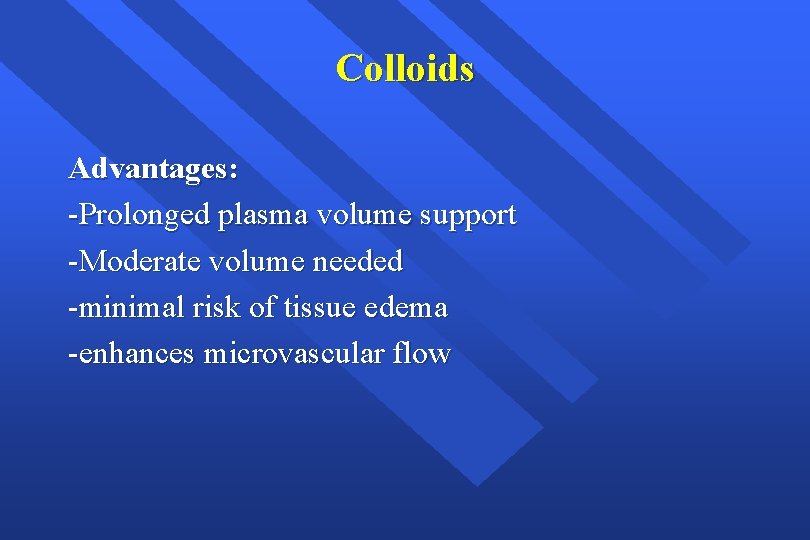 Colloids

Advantages:
-Prolonged plasma volume support
-Moderate volume needed
-minimal risk of tissue edema
-enhances microvascular flow